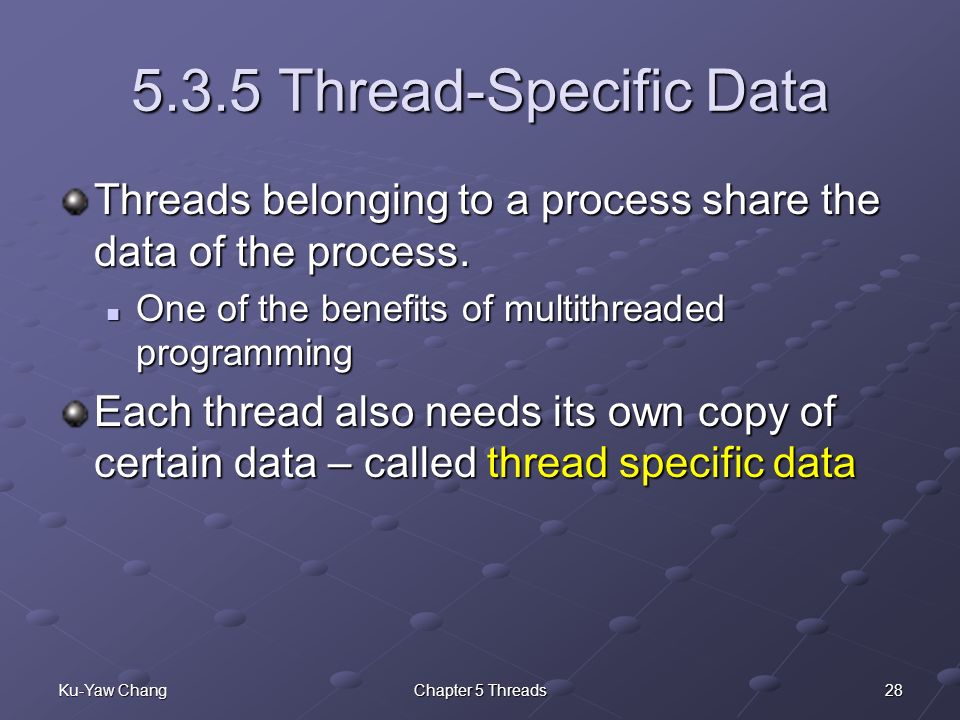 5.3.5 Thread-Specific Data

Threads belonging to a process share the data of the process.

One of the benefits of multithreaded programming

Each thread also needs its own copy of certain data – called thread specific data

Ku-Yaw Chang

Chapter 5 Threads

28